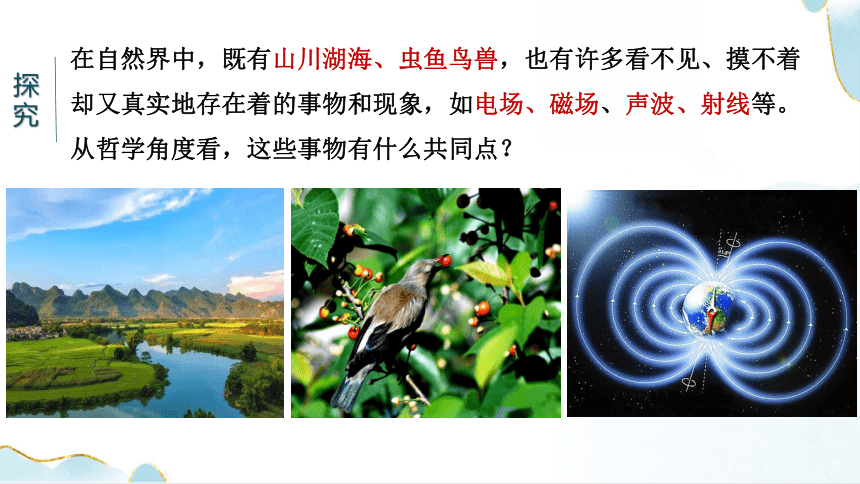 探究

在自然界中，既有山川湖海、虫鱼鸟兽，也有许多看不见、摸不着却又真实地存在着的事物和现象，如电场、磁场、声波、射线等。从哲学角度看，这些事物有什么共同点？